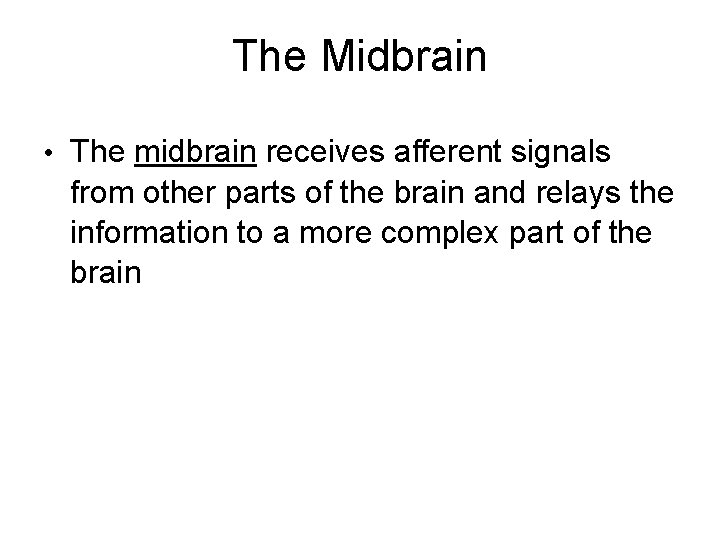 The Midbrain

• The midbrain receives afferent signals from other parts of the brain and relays the information to a more complex part of the brain